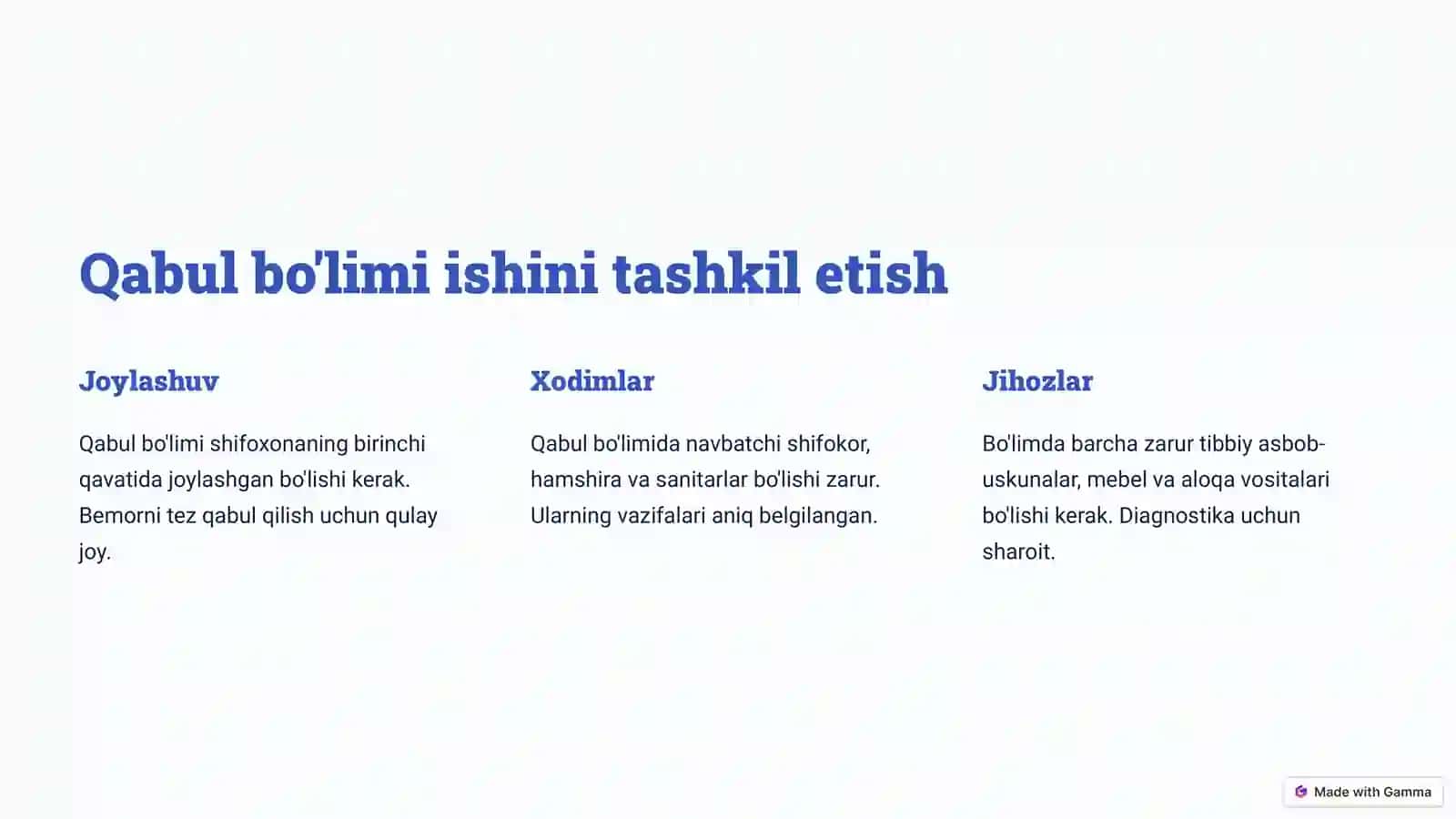 Qabul bo'limi ishini tashkil etish

Joylashuv

Qabul bo'limi shifoxonaning birinchi qavatida joylashgan bo'lishi kerak. Bemorni tez qabul qilish uchun qulay joy.

Xodimlar

Qabul bo'limida navbatchi shifokor, hamshira va sanitarlar bo'lishi zarur. Ularning vazifalari aniq belgilangan.

Jihozlar

Bo'limda barcha zarur tibbiy asbob-uskunalar, mebel va aloqa vositalari bo'lishi kerak. Diagnostika uchun sharoit.

Made with Gamma